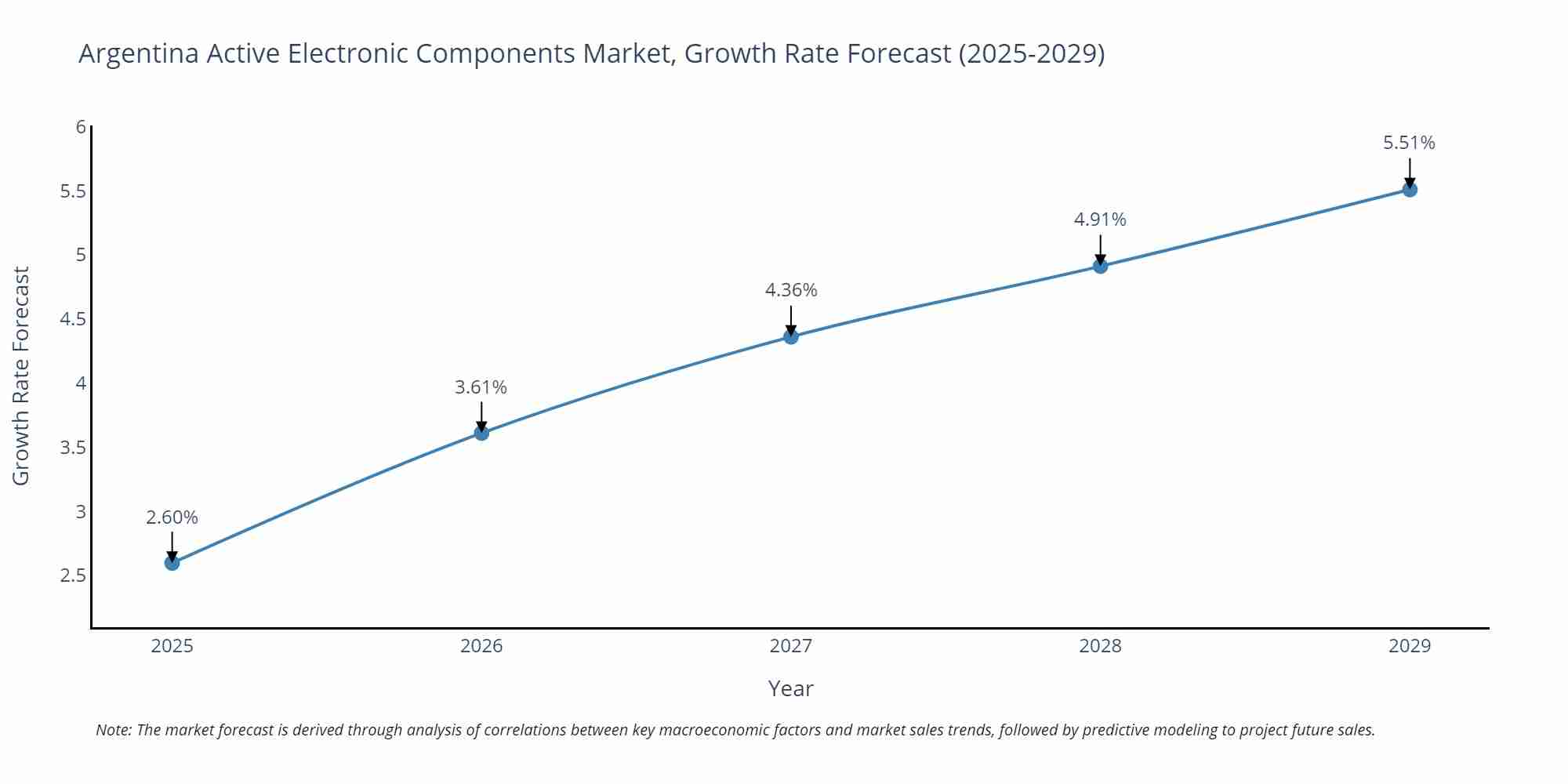 Argentina Active Electronic Components Market, Growth Rate Forecast (2025-2029)

Growth Rate Forecast

6
5.5
5
4.5
4
3.5
3
2.5

2.60%
3.61%
4.36%
4.91%
5.51%

2025
2026
2027
2028
2029

Year

Note: The market forecast is derived through analysis of correlations between key macroeconomic factors and market sales trends, followed by predictive modeling to project future sales.